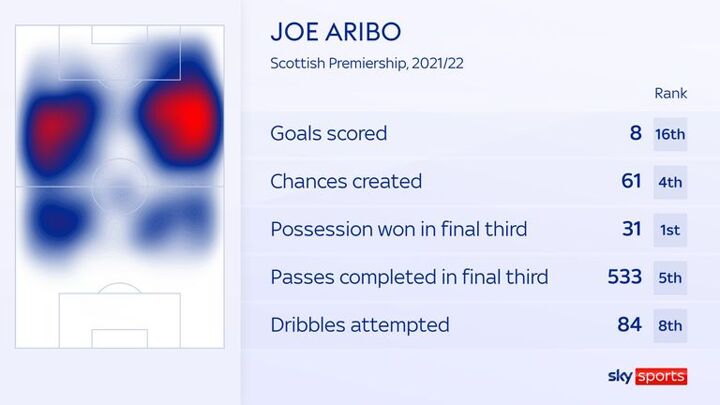 JOE ARIBO

Scottish Premiership, 2021/22

| | | Rank |
|---|---|---|
| Goals scored | 8 | 16th |
| Chances created | 61 | 4th |
| Possession won in final third | 31 | 1st |
| Passes completed in final third | 533 | 5th |
| Dribbles attempted | 84 | 8th |

sky sports